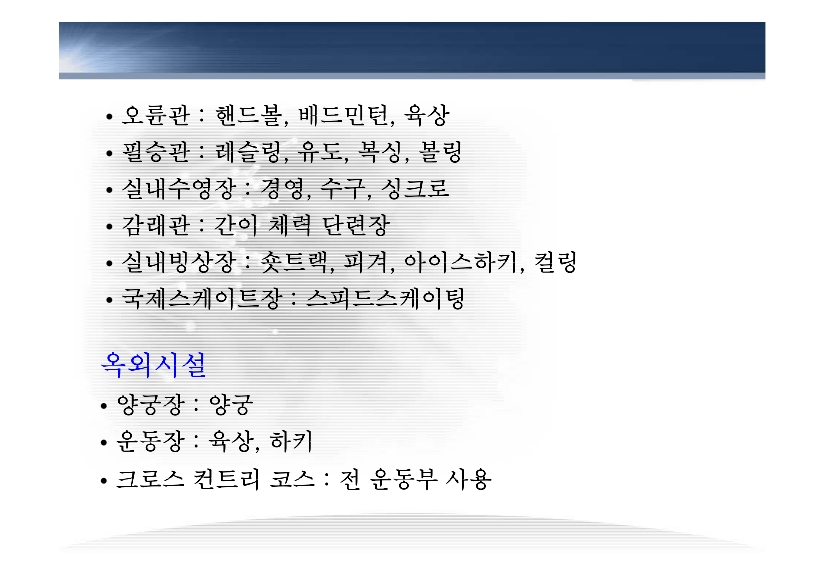 • 오륜관 : 핸드볼, 배드민턴, 육상
• 필승관 : 레슬링, 유도, 복싱, 볼링
• 실내수영장 : 경영, 수구, 싱크로
• 감래관 : 간이 체력 단련장
• 실내빙상장 : 숏트랙, 피겨, 아이스하키, 컬링
• 국제스케이트장 : 스피드스케이팅

옥외시설
• 양궁장 : 양궁
• 운동장 : 육상, 하키
• 크로스 컨트리 코스 : 전 운동부 사용